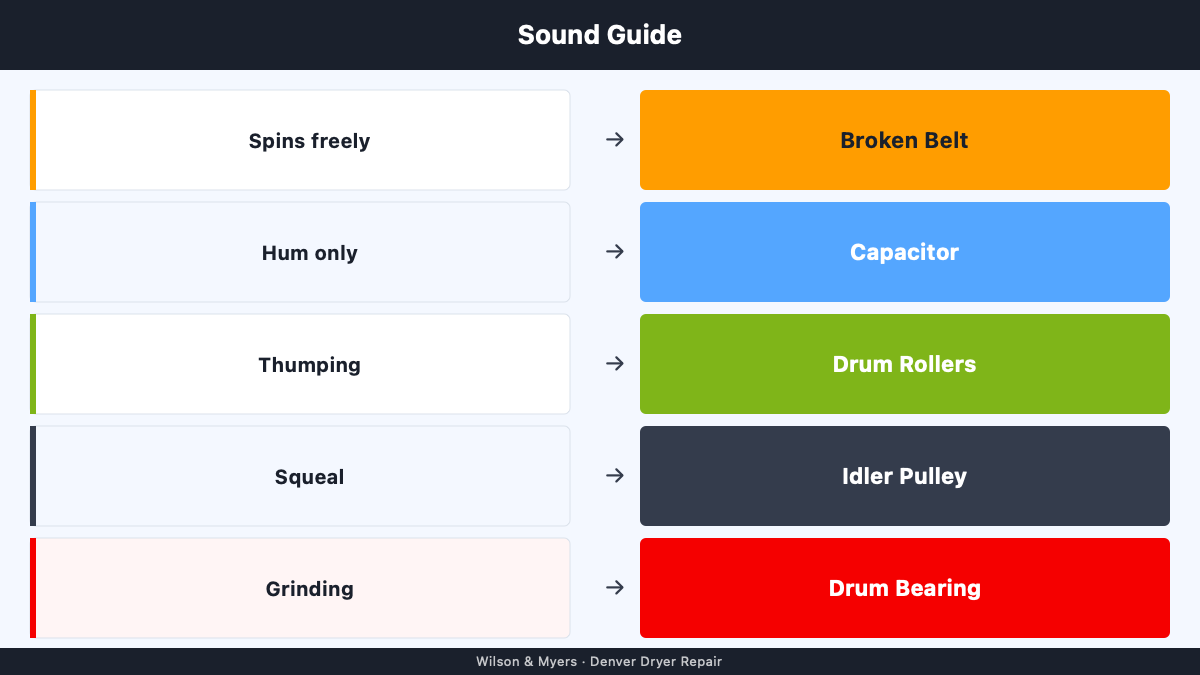 Sound Guide

Spins freely → Broken Belt

Hum only → Capacitor

Thumping → Drum Rollers

Squeal → Idler Pulley

Grinding → Drum Bearing

Wilson & Myers · Denver Dryer Repair